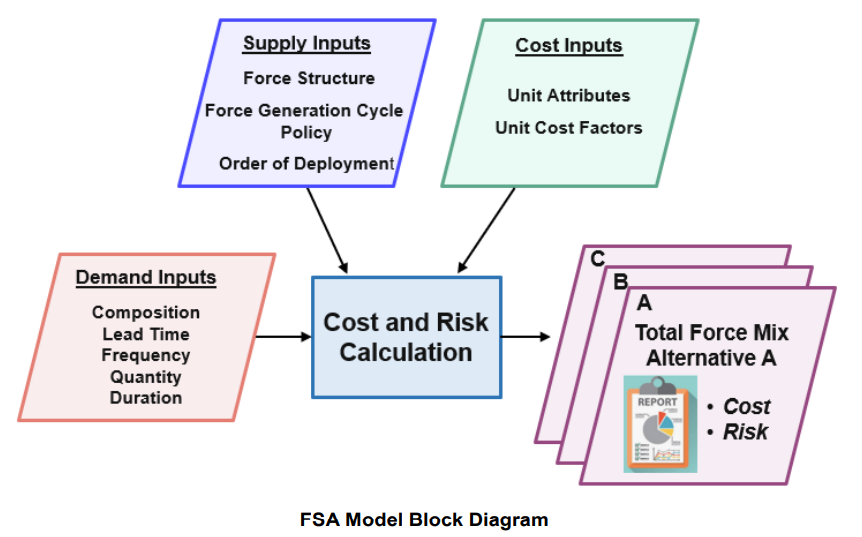 Supply Inputs

Force Structure

Force Generation Cycle Policy

Order of Deployment

Cost Inputs

Unit Attributes

Unit Cost Factors

Demand Inputs

Composition
Lead Time
Frequency
Quantity
Duration

Cost and Risk Calculation

C

B

A

Total Force Mix Alternative A

REPORT

• Cost
• Risk

FSA Model Block Diagram